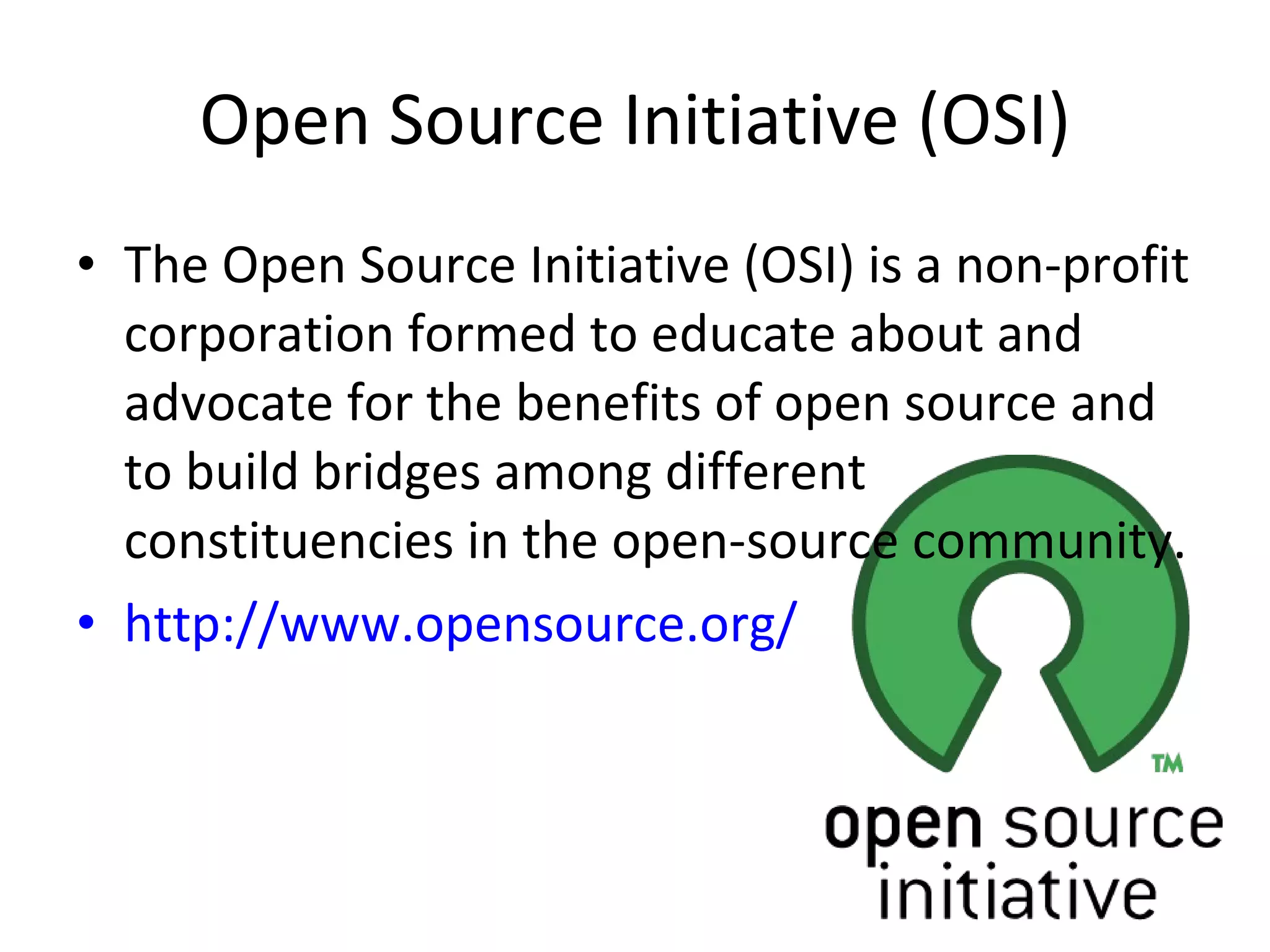 Open Source Initiative (OSI)

• The Open Source Initiative (OSI) is a non-profit corporation formed to educate about and advocate for the benefits of open source and to build bridges among different constituencies in the open-source community.
• http://www.opensource.org/

TM
open source
initiative